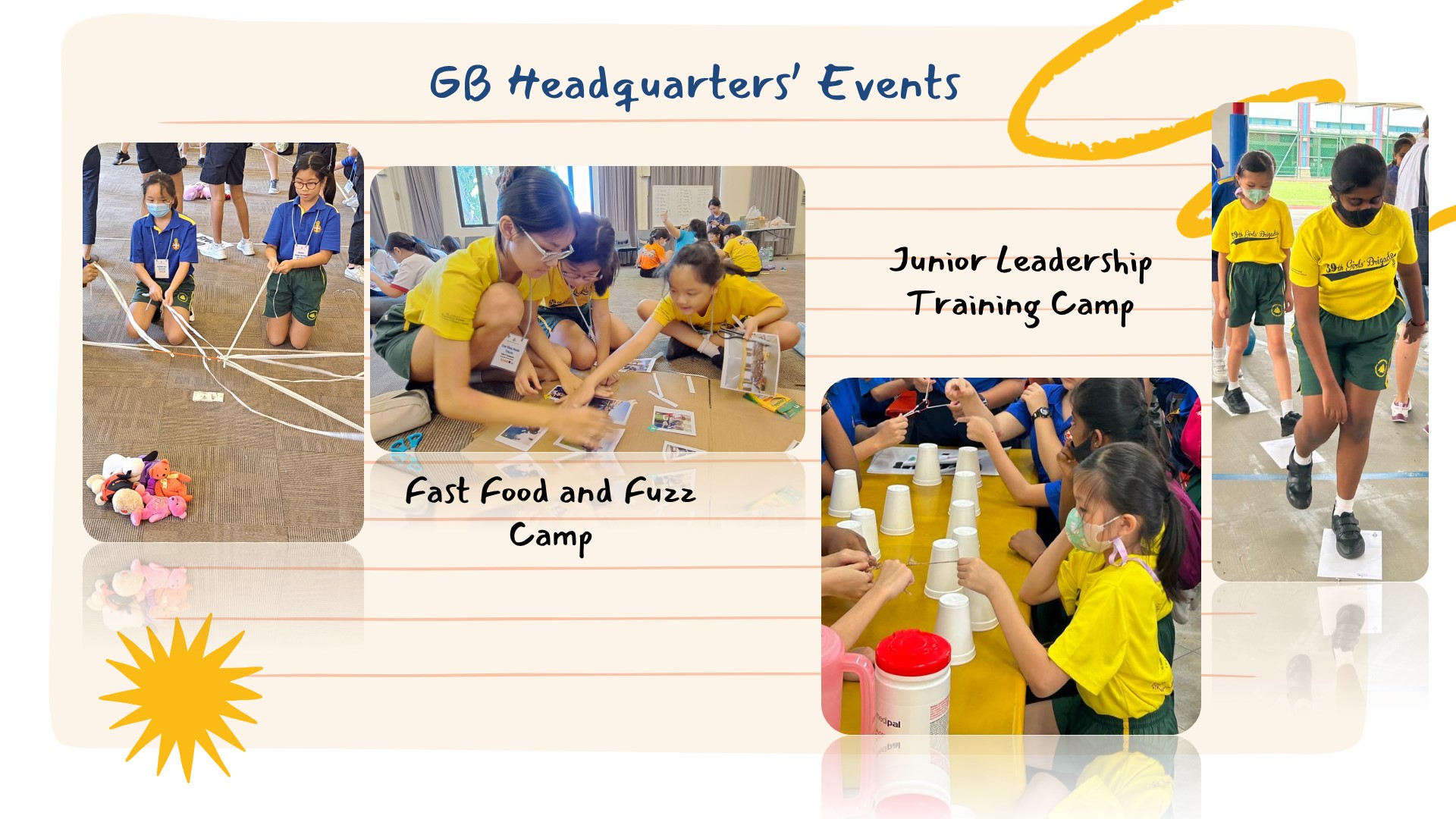 GB Headquarters' Events

Fast Food and Fuzz Camp

Junior Leadership Training Camp

39th Girls' Brigade

39th Girls' Brigade